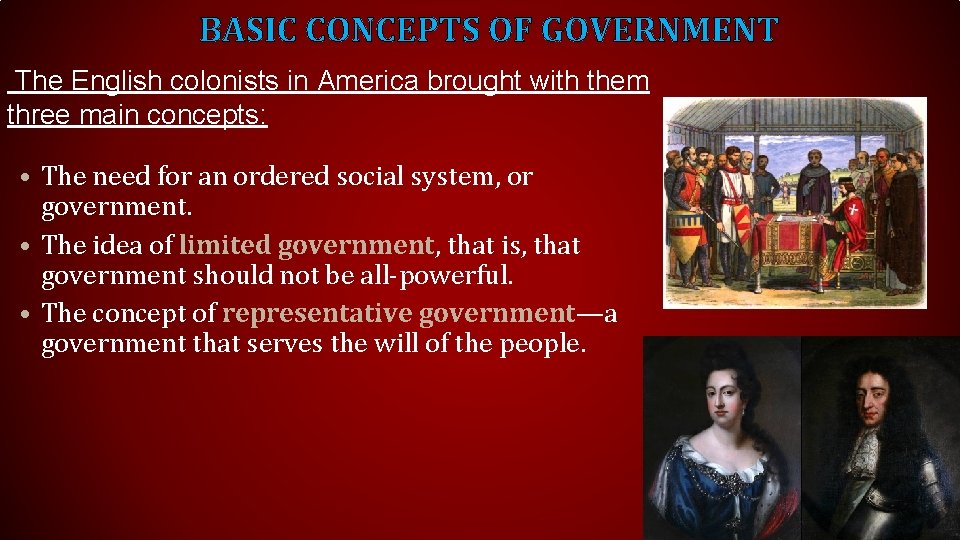 BASIC CONCEPTS OF GOVERNMENT

The English colonists in America brought with them three main concepts:

• The need for an ordered social system, or government.
• The idea of limited government, that is, that government should not be all-powerful.
• The concept of representative government—a government that serves the will of the people.